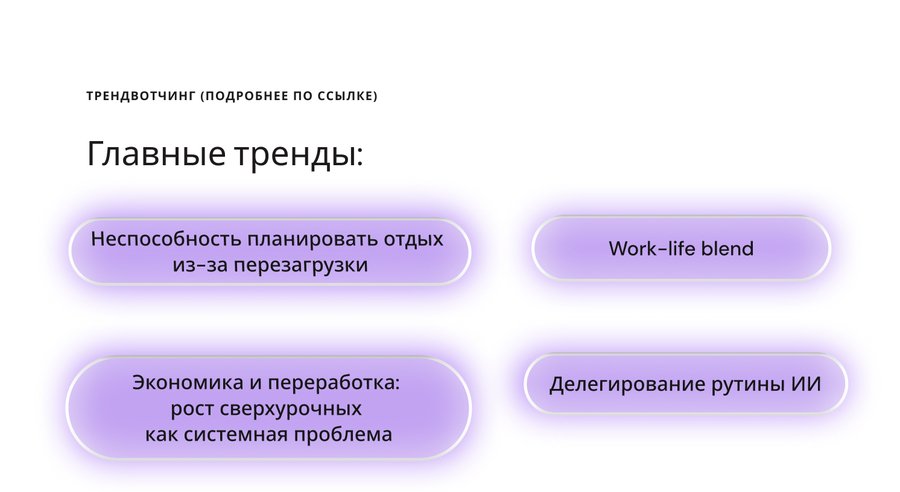 ТРЕНДВОТЧИНГ (ПОДРОБНЕЕ ПО ССЫЛКЕ)

Главные тренды:

Неспособность планировать отдых из-за перезагрузки

Work-life blend

Экономика и переработка: рост сверхурочных как системная проблема

Делегирование рутины ИИ